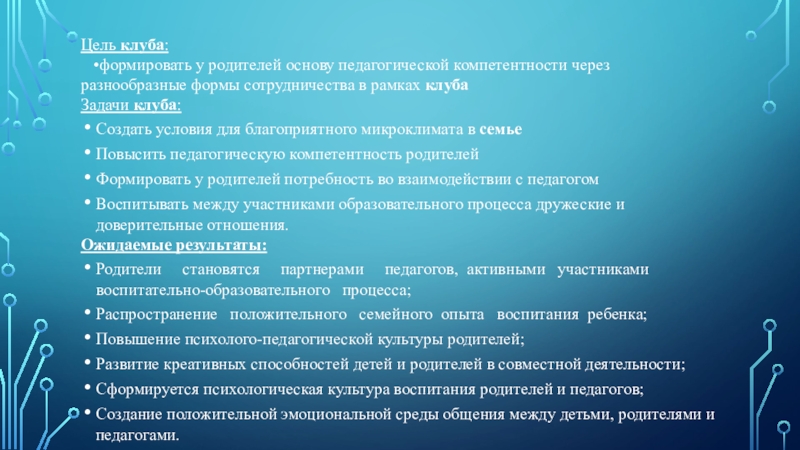 Цель клуба:
•формировать у родителей основу педагогической компетентности через разнообразные формы сотрудничества в рамках клуба
Задачи клуба:
• Создать условия для благоприятного микроклимата в семье
• Повысить педагогическую компетентность родителей
• Формировать у родителей потребность во взаимодействии с педагогом
• Воспитывать между участниками образовательного процесса дружеские и доверительные отношения.
Ожидаемые результаты:
• Родители становятся партнерами педагогов, активными участниками воспитательно-образовательного процесса;
• Распространение положительного семейного опыта воспитания ребенка;
• Повышение психолого-педагогической культуры родителей;
• Развитие креативных способностей детей и родителей в совместной деятельности;
• Сформируется психологическая культура воспитания родителей и педагогов;
• Создание положительной эмоциональной среды общения между детьми, родителями и педагогами.